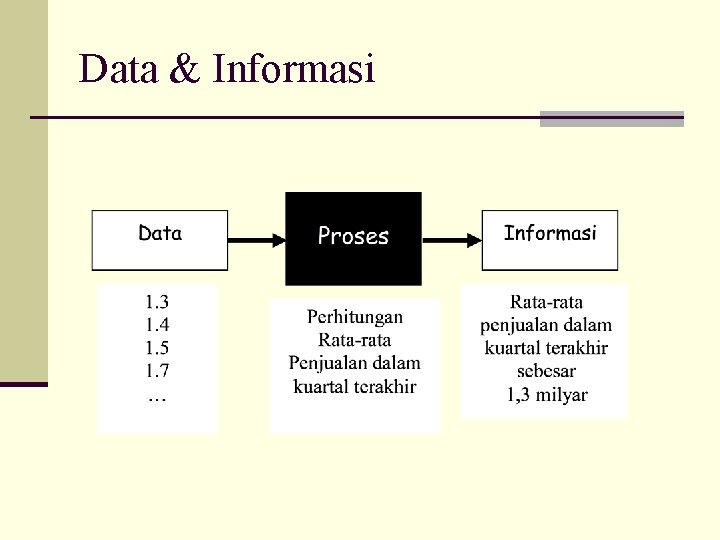 Data & Informasi

Data

Proses

Informasi

1.3
1.4
1.5
1.7
…

Perhitungan Rata-rata Penjualan dalam kuartal terakhir

Rata-rata penjualan dalam kuartal terakhir sebesar 1,3 milyar